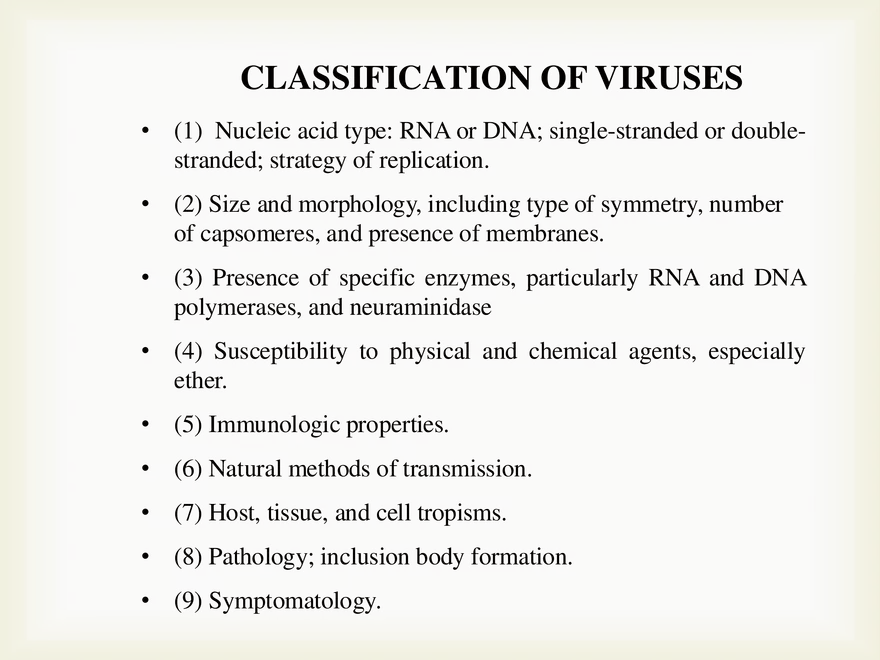 CLASSIFICATION OF VIRUSES

• (1) Nucleic acid type: RNA or DNA; single-stranded or double-stranded; strategy of replication.

• (2) Size and morphology, including type of symmetry, number of capsomeres, and presence of membranes.

• (3) Presence of specific enzymes, particularly RNA and DNA polymerases, and neuraminidase

• (4) Susceptibility to physical and chemical agents, especially ether.

• (5) Immunologic properties.

• (6) Natural methods of transmission.

• (7) Host, tissue, and cell tropisms.

• (8) Pathology; inclusion body formation.

• (9) Symptomatology.